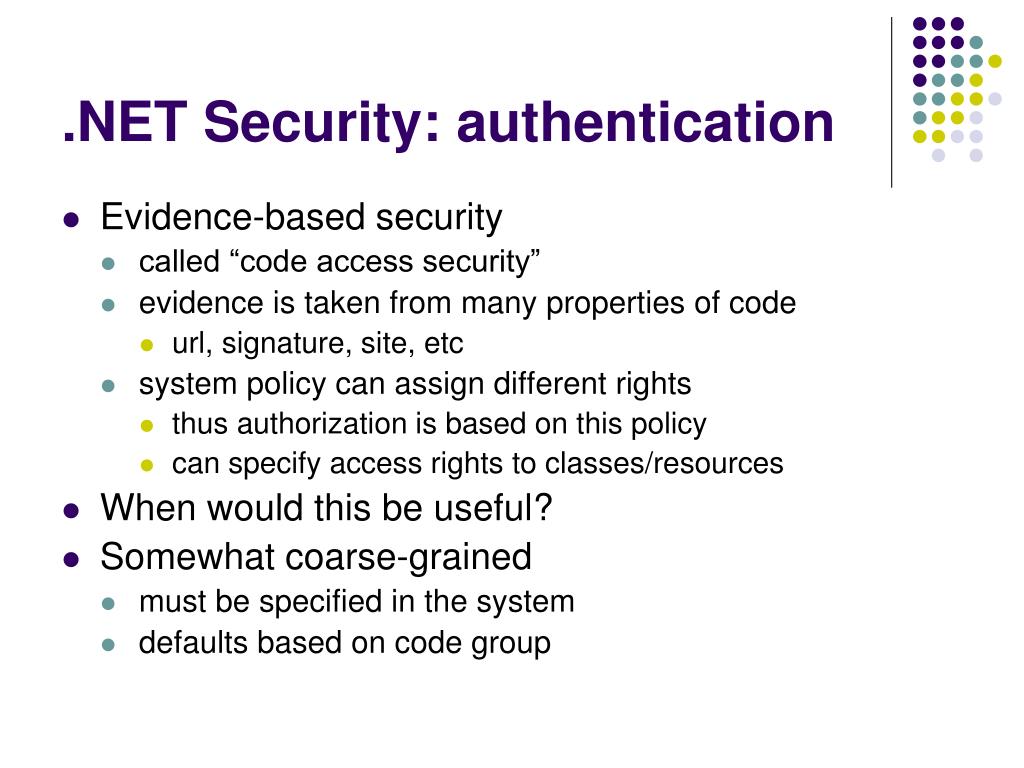 .NET Security: authentication

- Evidence-based security
  - called “code access security”
  - evidence is taken from many properties of code
    - url, signature, site, etc
  - system policy can assign different rights
    - thus authorization is based on this policy
    - can specify access rights to classes/resources
- When would this be useful?
- Somewhat coarse-grained
  - must be specified in the system
  - defaults based on code group